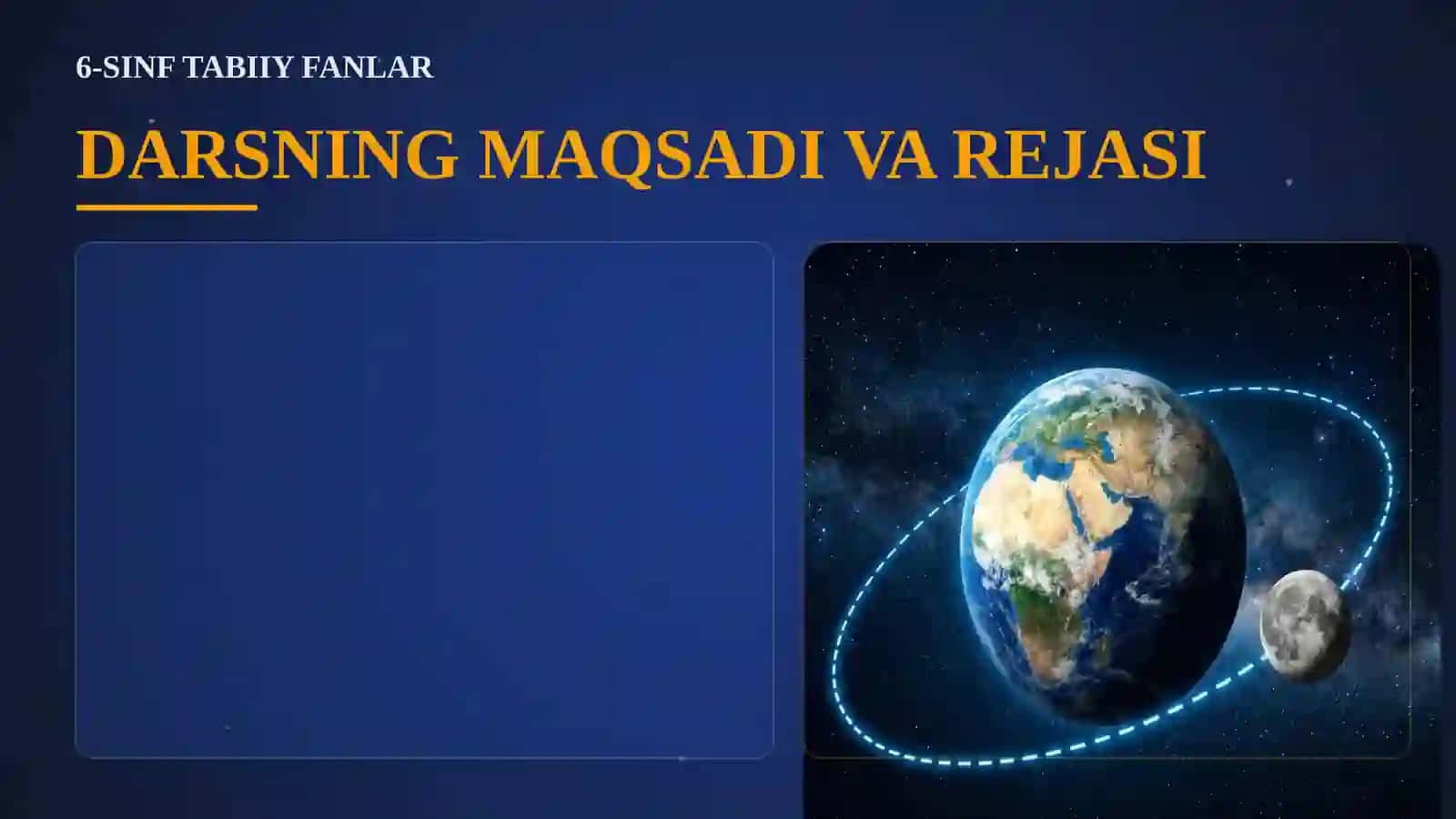 6-SINF TABIIY FANLAR

DARSNING MAQSADI VA REJASI